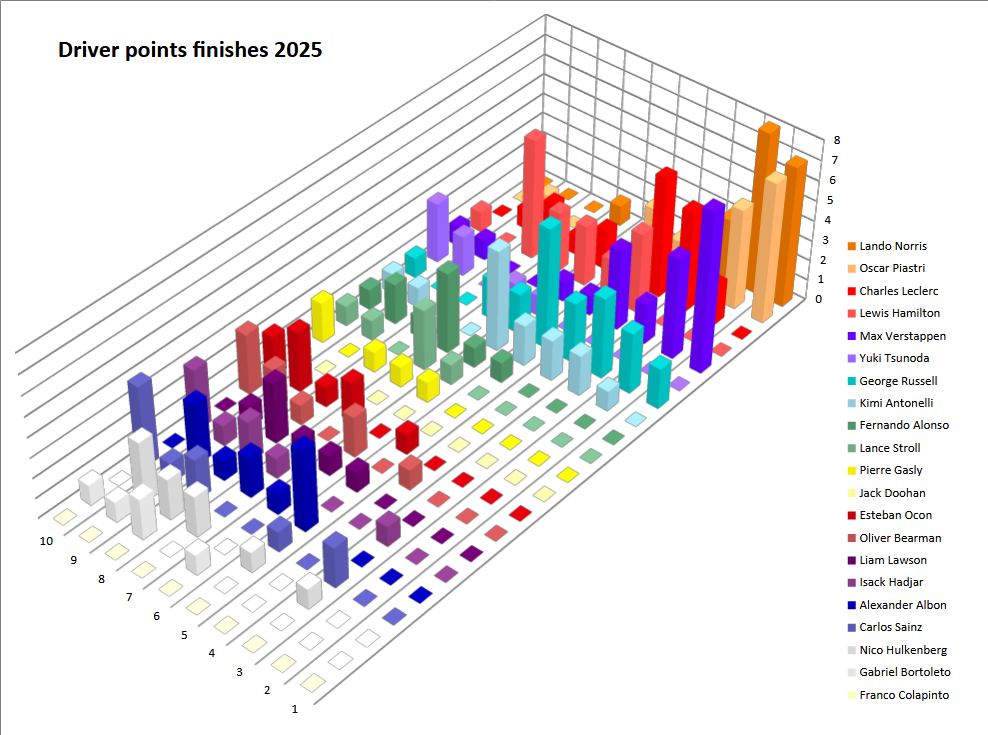 Driver points finishes 2025

8
7
6
5
4
3
2
1
0

10
9
8
7
6
5
4
3
2
1

Lando Norris
Oscar Piastri
Charles Leclerc
Lewis Hamilton
Max Verstappen
Yuki Tsunoda
George Russell
Kimi Antonelli
Fernando Alonso
Lance Stroll
Pierre Gasly
Jack Doohan
Esteban Ocon
Oliver Bearman
Liam Lawson
Isack Hadjar
Alexander Albon
Carlos Sainz
Nico Hulkenberg
Gabriel Bortoleto
Franco Colapinto